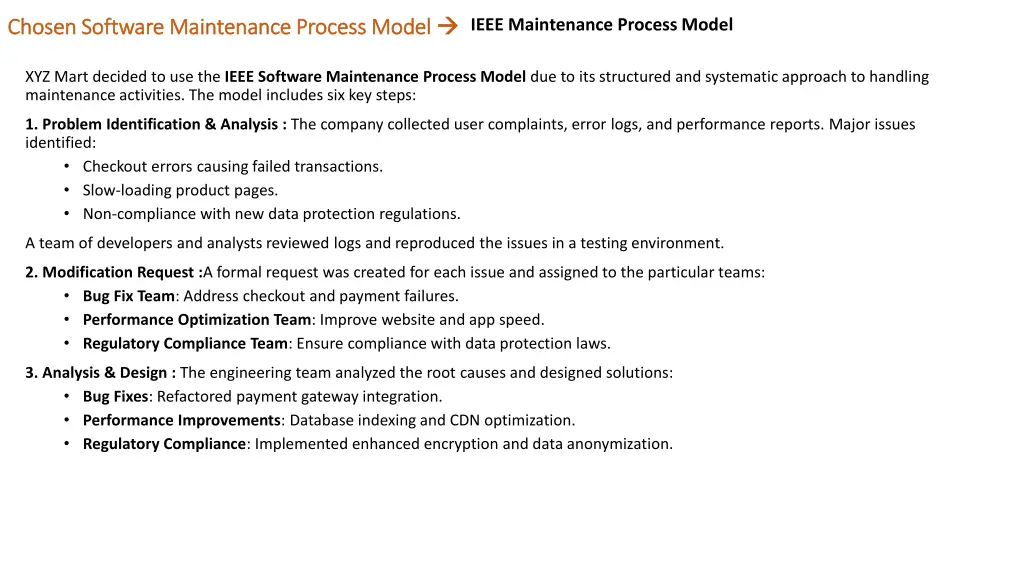 Chosen Software Maintenance Process Model → IEEE Maintenance Process Model

XYZ Mart decided to use the IEEE Software Maintenance Process Model due to its structured and systematic approach to handling maintenance activities. The model includes six key steps:

1. Problem Identification & Analysis : The company collected user complaints, error logs, and performance reports. Major issues identified:
• Checkout errors causing failed transactions.
• Slow-loading product pages.
• Non-compliance with new data protection regulations.

A team of developers and analysts reviewed logs and reproduced the issues in a testing environment.

2. Modification Request :A formal request was created for each issue and assigned to the particular teams:
• Bug Fix Team: Address checkout and payment failures.
• Performance Optimization Team: Improve website and app speed.
• Regulatory Compliance Team: Ensure compliance with data protection laws.

3. Analysis & Design : The engineering team analyzed the root causes and designed solutions:
• Bug Fixes: Refactored payment gateway integration.
• Performance Improvements: Database indexing and CDN optimization.
• Regulatory Compliance: Implemented enhanced encryption and data anonymization.